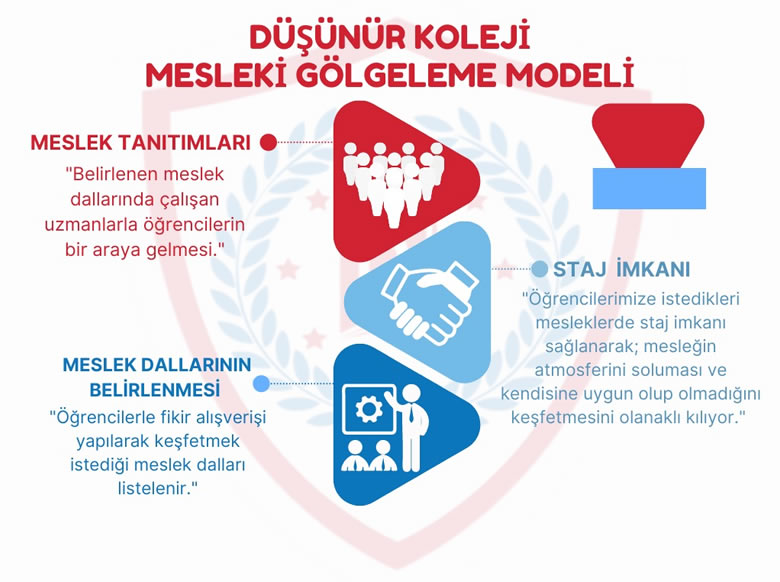 DÜŞÜNÜR KOLEJİ
MESLEKİ GÖLGELEME MODELİ

MESLEK TANITIMLARI

"Belirlenen meslek dallarında çalışan uzmanlarla öğrencilerin bir araya gelmesi."

STAJ İMKANI

"Öğrencilerimize istedikleri mesleklerde staj imkanı sağlanarak; mesleğin atmosferini soluması ve kendisine uygun olup olmadığını keşfetmesini olanaklı kılıyor."

MESLEK DALLARININ BELİRLENMESİ

"Öğrencilerle fikir alışverişi yapılarak keşfetmek istediği meslek dalları listelenir."